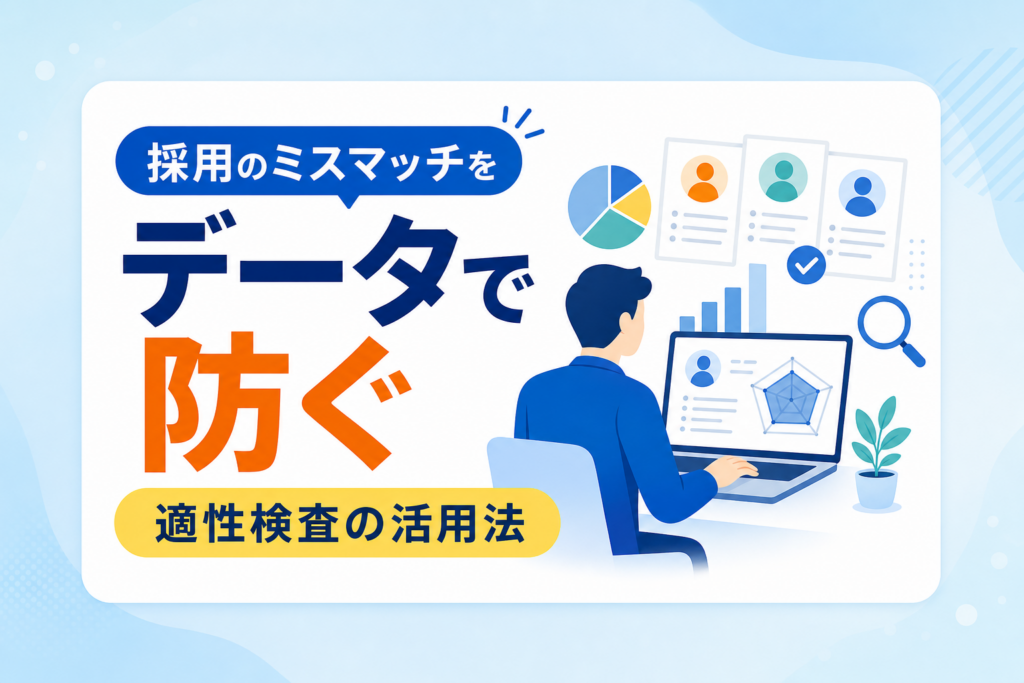 採用のミスマッチを

データで

防ぐ

適性検査の活用法